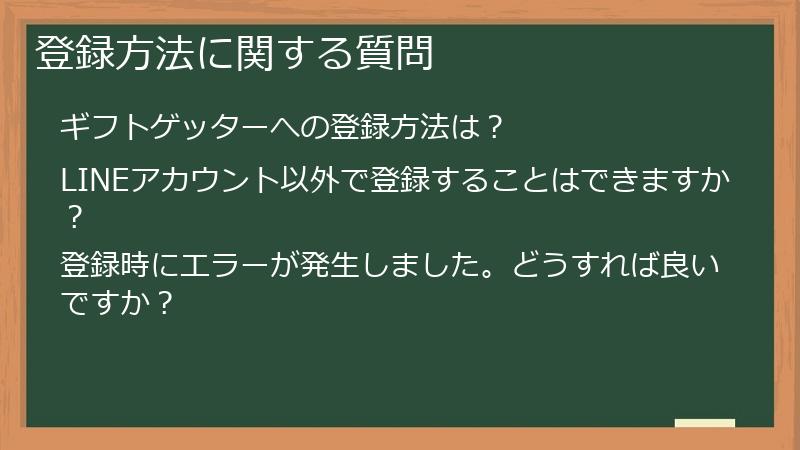 登録方法に関する質問

ギフトゲッターへの登録方法は？

LINEアカウント以外で登録することはできますか？

登録時にエラーが発生しました。どうすれば良いですか？